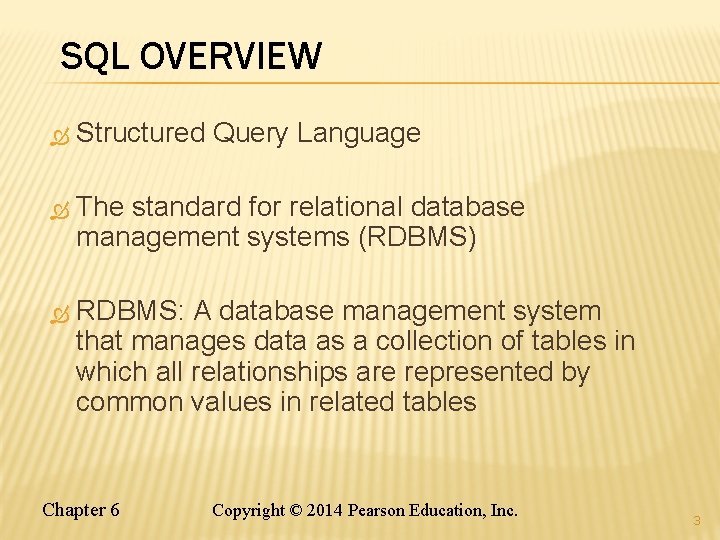 SQL OVERVIEW

Structured Query Language

The standard for relational database management systems (RDBMS)

RDBMS: A database management system that manages data as a collection of tables in which all relationships are represented by common values in related tables

Chapter 6

Copyright © 2014 Pearson Education, Inc.

3